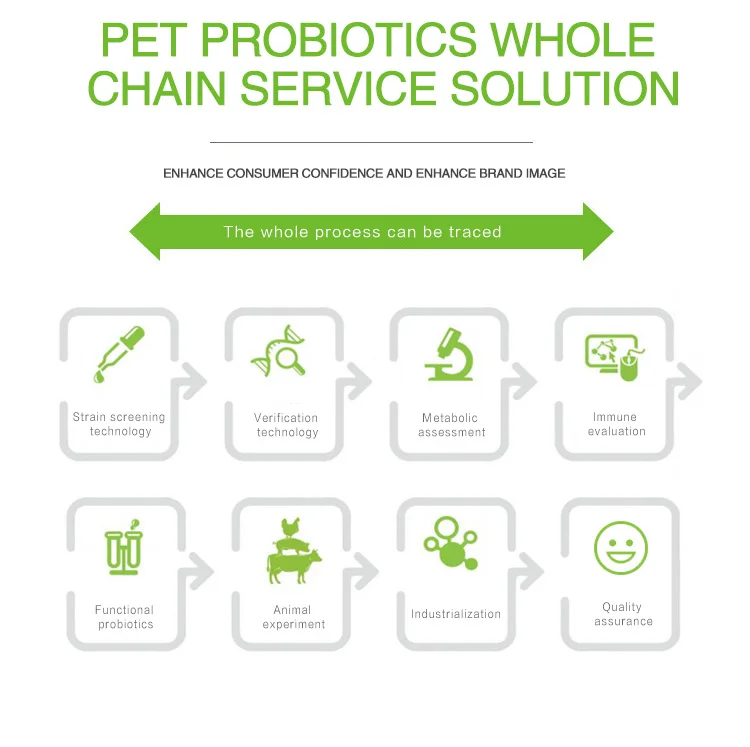 PET PROBIOTICS WHOLE CHAIN SERVICE SOLUTION

ENHANCE CONSUMER CONFIDENCE AND ENHANCE BRAND IMAGE

The whole process can be traced

Strain screening technology

Verification technology

Metabolic assessment

Immune evaluation

Functional probiotics

Animal experiment

Industrialization

Quality assurance